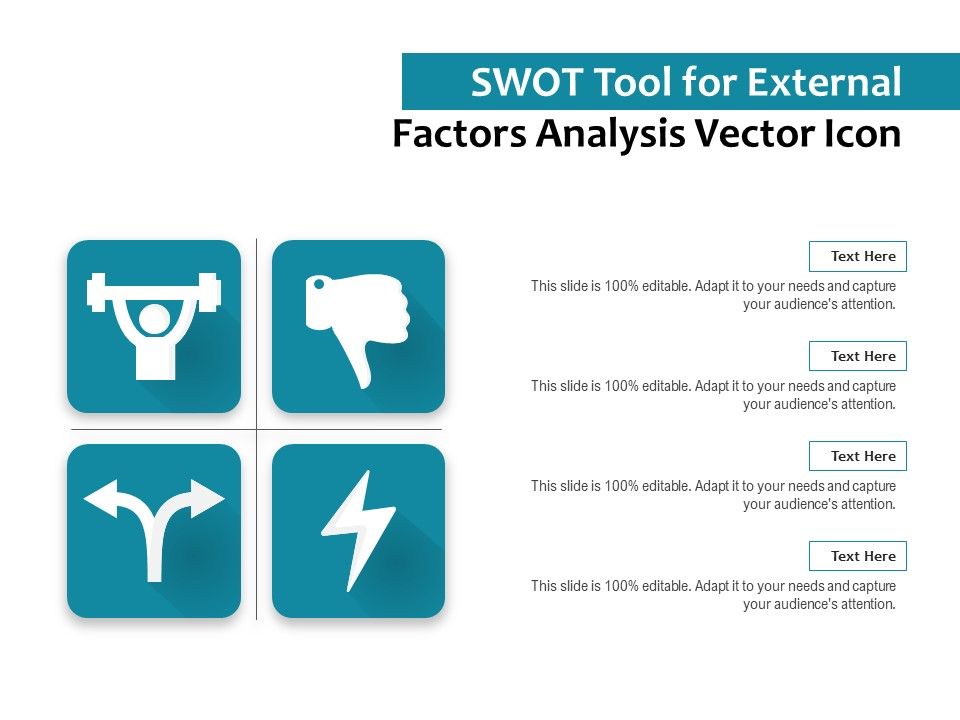 SWOT Tool for External Factors Analysis Vector Icon

Text Here

This slide is 100% editable. Adapt it to your needs and capture your audience's attention.

Text Here

This slide is 100% editable. Adapt it to your needs and capture your audience's attention.

Text Here

This slide is 100% editable. Adapt it to your needs and capture your audience's attention.

Text Here

This slide is 100% editable. Adapt it to your needs and capture your audience's attention.